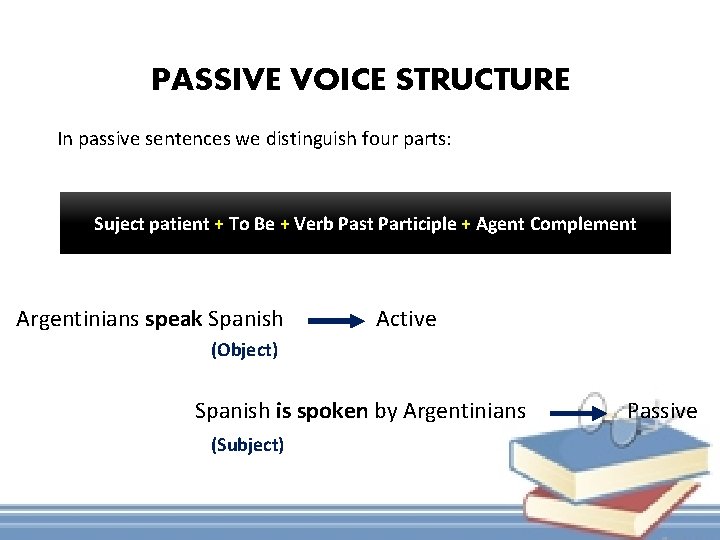 PASSIVE VOICE STRUCTURE

In passive sentences we distinguish four parts:

Suject patient + To Be + Verb Past Participle + Agent Complement

Argentinians speak Spanish → Active
(Object)

Spanish is spoken by Argentinians → Passive
(Subject)